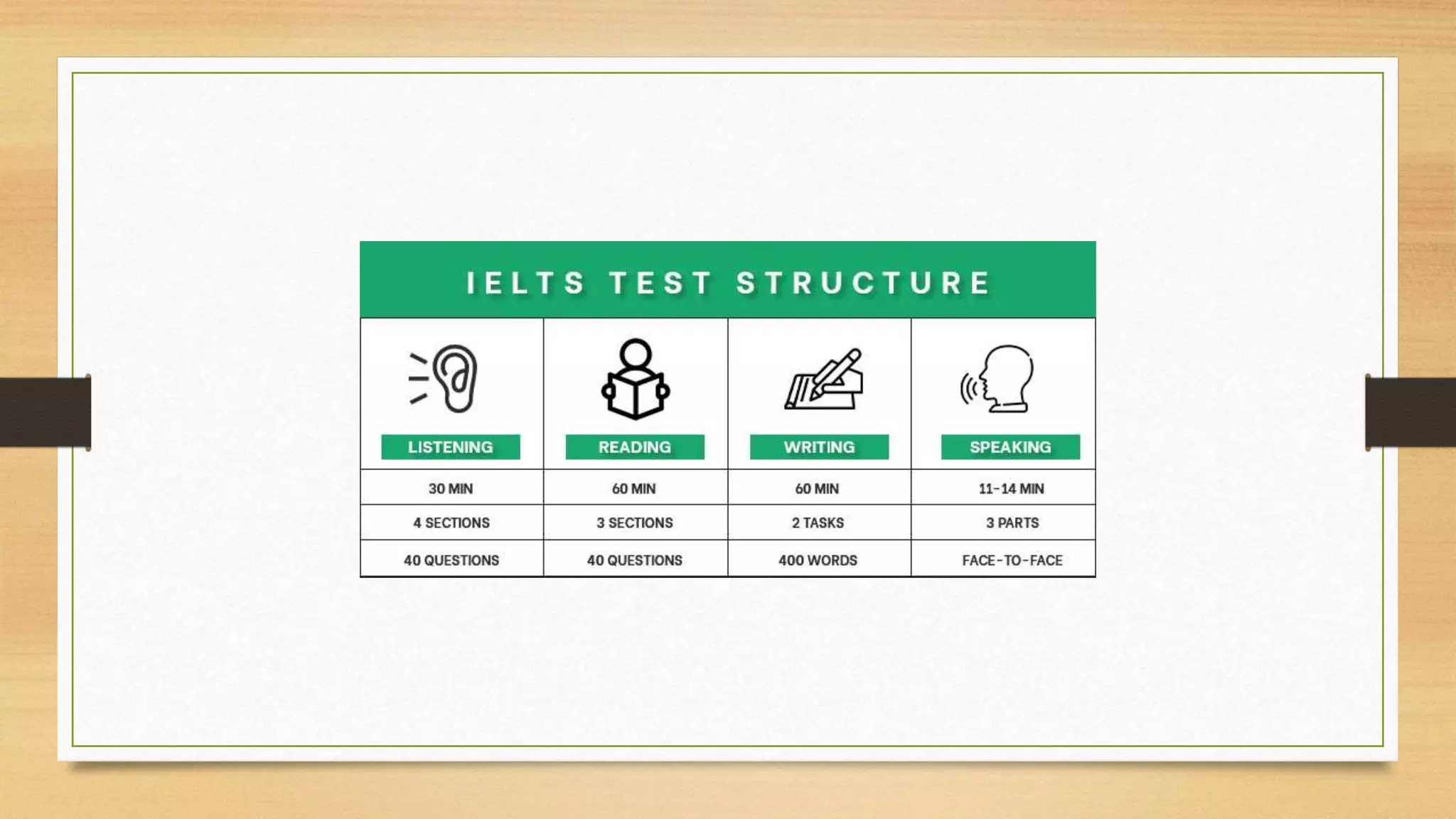 IELTS TEST STRUCTURE

| LISTENING | READING | WRITING | SPEAKING |
|---|---|---|---|
| 30 MIN | 60 MIN | 60 MIN | 11-14 MIN |
| 4 SECTIONS | 3 SECTIONS | 2 TASKS | 3 PARTS |
| 40 QUESTIONS | 40 QUESTIONS | 400 WORDS | FACE-TO-FACE |